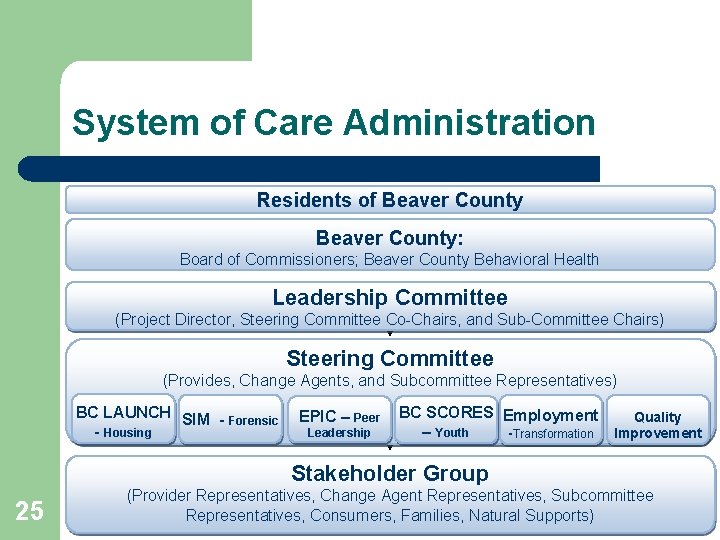 System of Care Administration

Residents of Beaver County

Beaver County:
Board of Commissioners; Beaver County Behavioral Health

Leadership Committee
(Project Director, Steering Committee Co-Chairs, and Sub-Committee Chairs)

Steering Committee
(Provides, Change Agents, and Subcommittee Representatives)

BC LAUNCH - Housing

SIM - Forensic

EPIC – Peer Leadership

BC SCORES – Youth

Employment -Transformation

Quality Improvement

Stakeholder Group
(Provider Representatives, Change Agent Representatives, Subcommittee Representatives, Consumers, Families, Natural Supports)

25